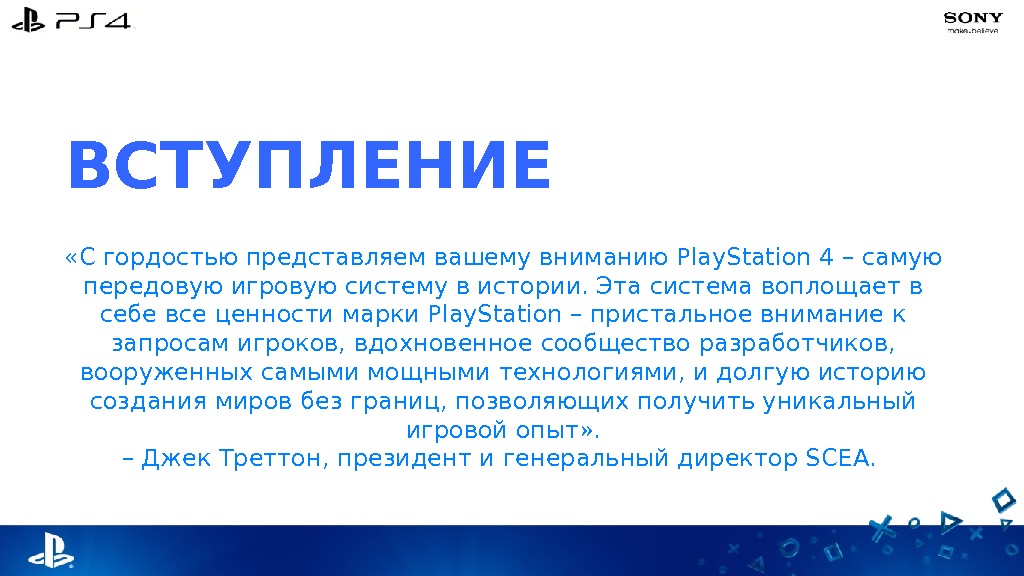 PS4

SONY
make.believe

ВСТУПЛЕНИЕ

«С гордостью представляем вашему вниманию PlayStation 4 – самую передовую игровую систему в истории. Эта система воплощает в себе все ценности марки PlayStation – пристальное внимание к запросам игроков, вдохновенное сообщество разработчиков, вооруженных самыми мощными технологиями, и долгую историю создания миров без границ, позволяющих получить уникальный игровой опыт».
– Джек Треттон, президент и генеральный директор SCEA.